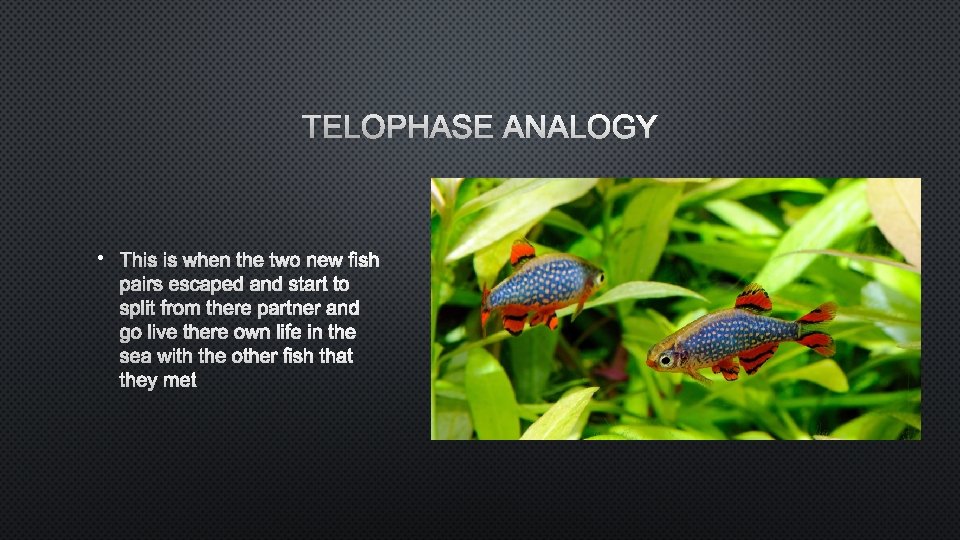 TELOPHASE ANALOGY

• This is when the two new fish pairs escaped and start to split from there partner and go live there own life in the sea with the other fish that they met